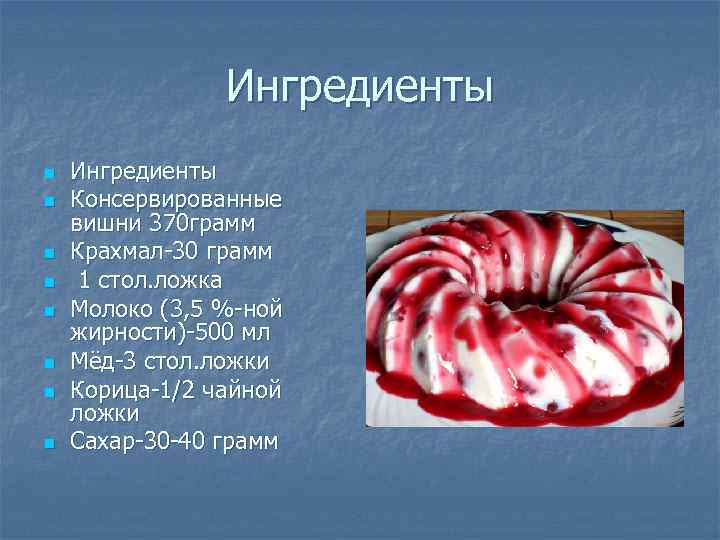 Ингредиенты

- Ингредиенты
- Консервированные вишни 370грамм
- Крахмал-30 грамм
- 1 стол.ложка
- Молоко (3,5 %-ной жирности)-500 мл
- Мёд-3 стол.ложки
- Корица-1/2 чайной ложки
- Сахар-30-40 грамм